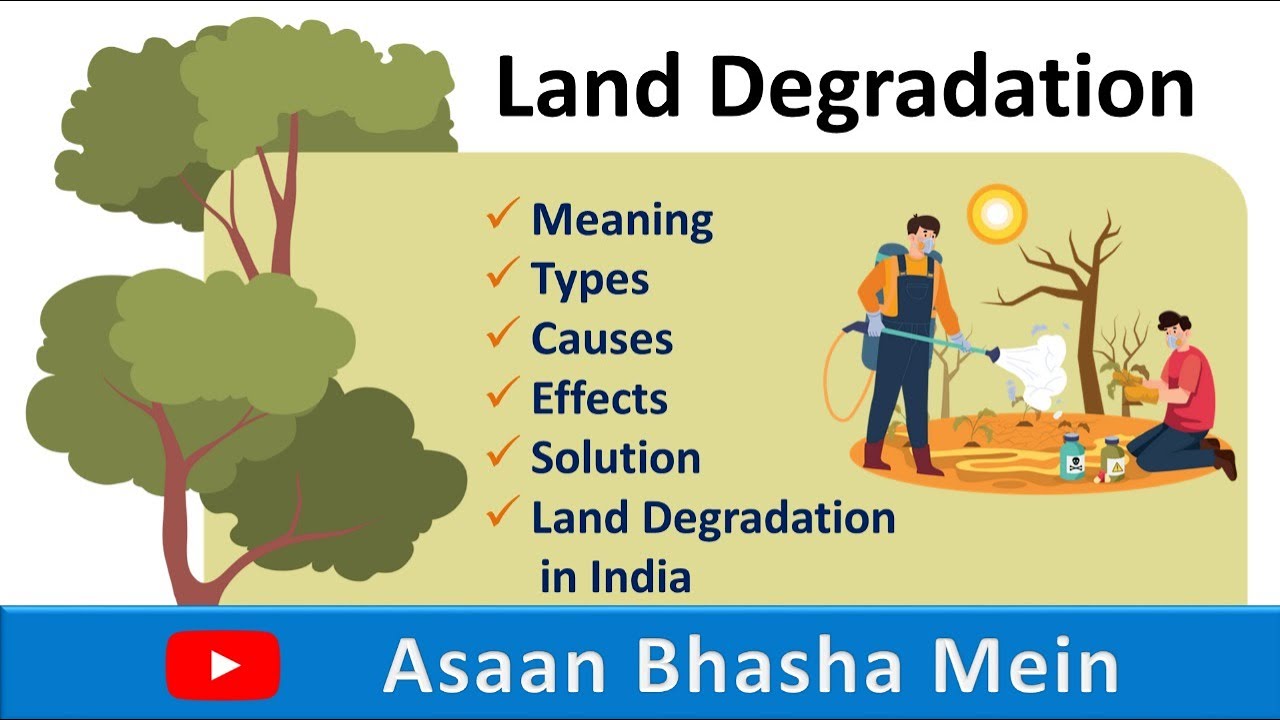 Land Degradation

✓ Meaning
✓ Types
✓ Causes
✓ Effects
✓ Solution
✓ Land Degradation in India

Asaan Bhasha Mein